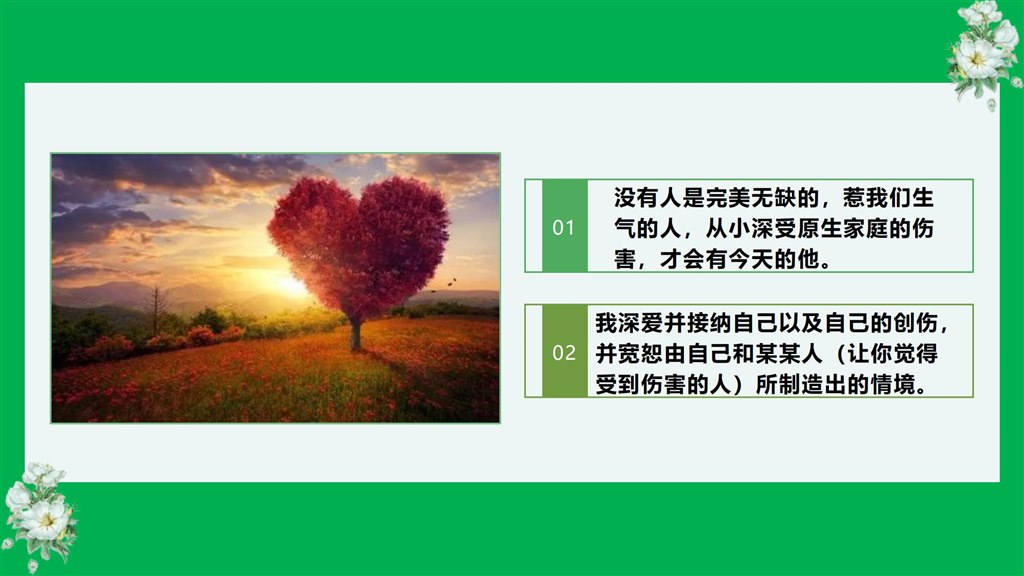 01

没有人是完美无缺的，惹我们生气的人，从小深受原生家庭的伤害，才会有今天的他。

02

我深爱并接纳自己以及自己的创伤，并宽恕由自己和某某人（让你觉得受到伤害的人）所制造出的情境。